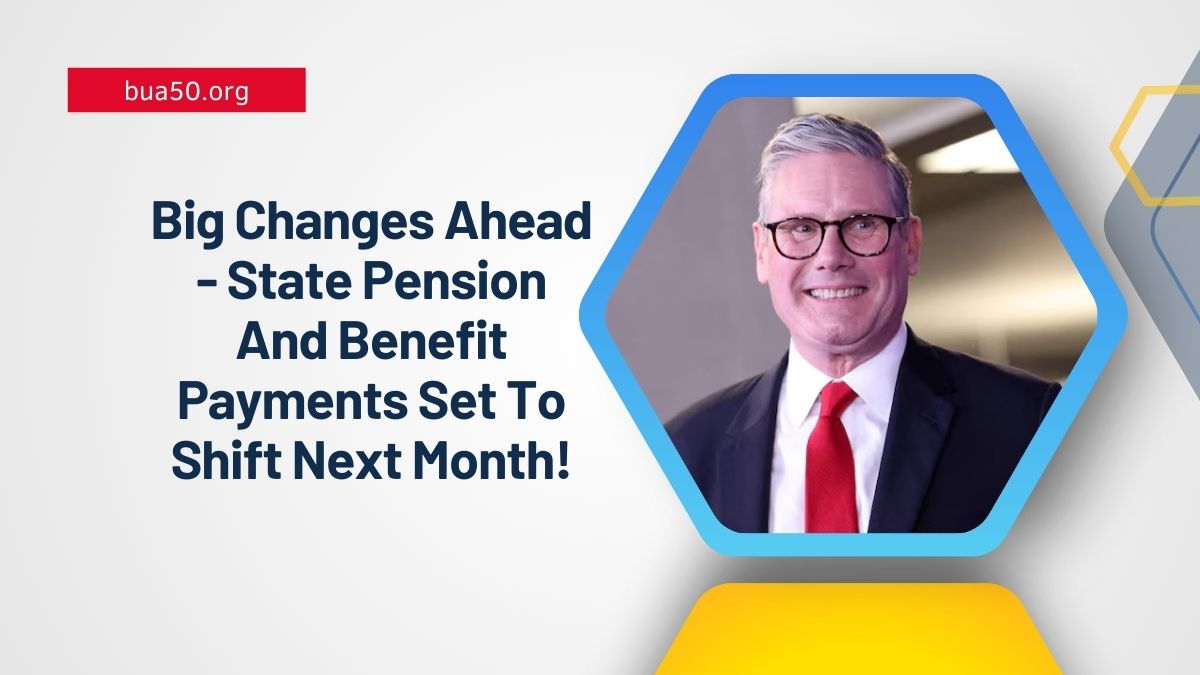 bua50.org

Big Changes Ahead - State Pension And Benefit Payments Set To Shift Next Month!